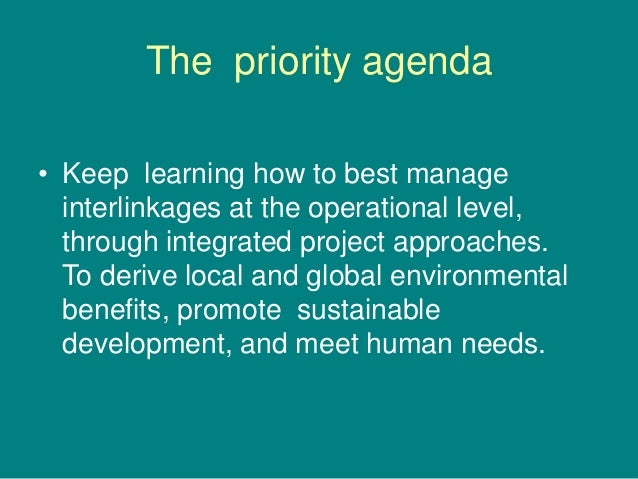 The priority agenda

• Keep learning how to best manage interlinkages at the operational level, through integrated project approaches. To derive local and global environmental benefits, promote sustainable development, and meet human needs.